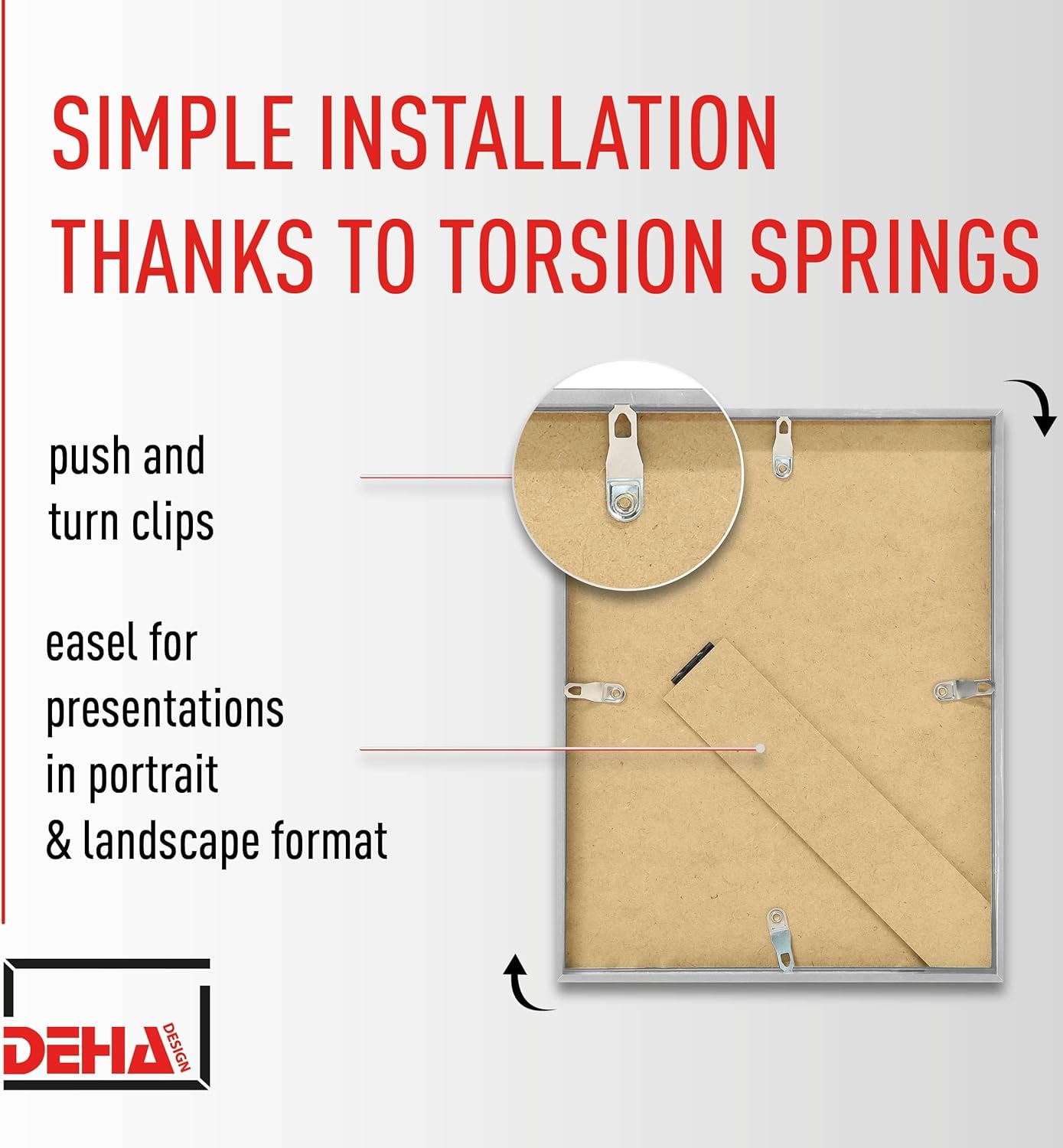 SIMPLE INSTALLATION THANKS TO TORSION SPRINGS

push and turn clips

easel for presentations in portrait & landscape format

DEHA DESIGN